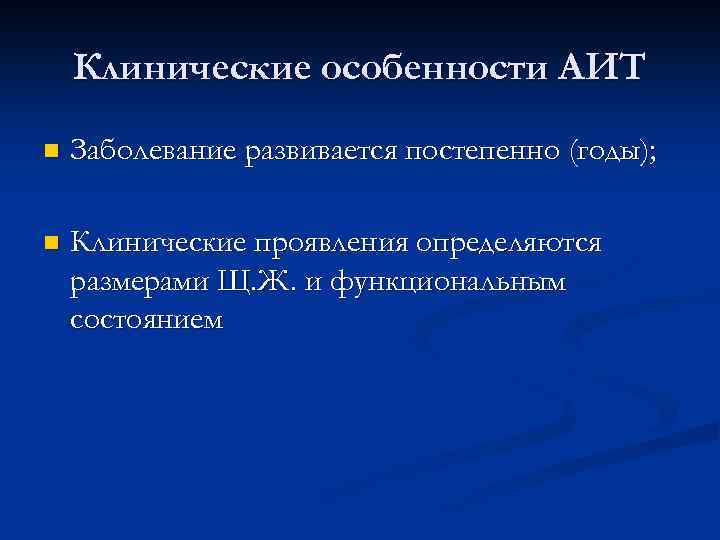 Клинические особенности АИТ

Заболевание развивается постепенно (годы);

Клинические проявления определяются размерами Щ.Ж. и функциональным состоянием